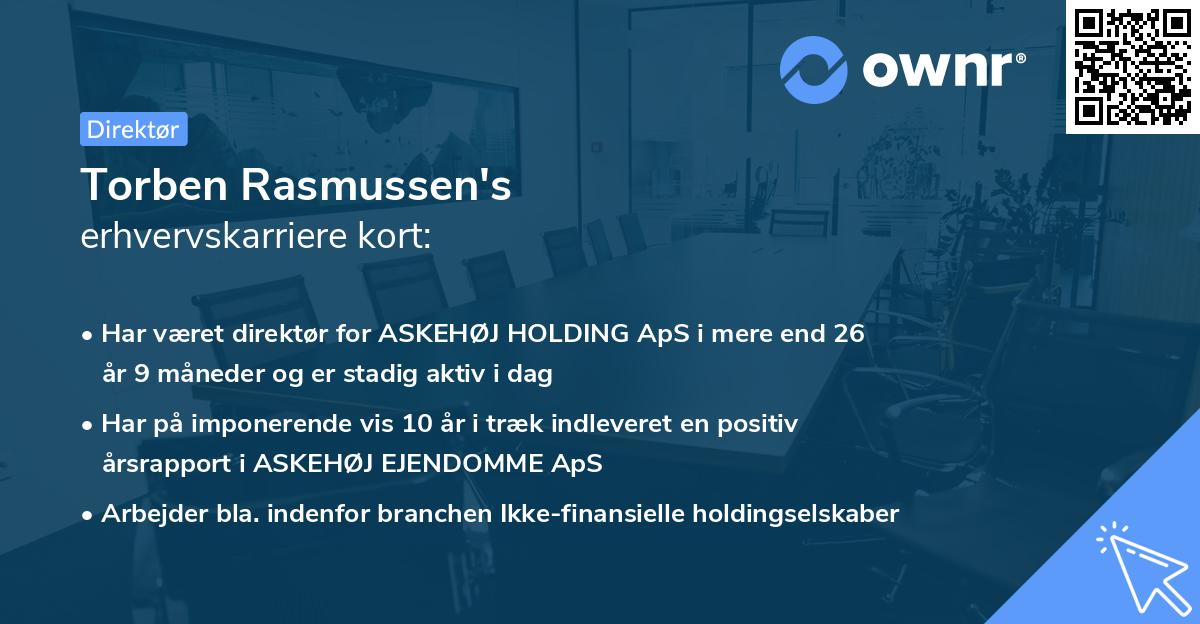 ownr®

Direktør

Torben Rasmussen's
erhvervskarriere kort:

• Har været direktør for ASKEHØJ HOLDING ApS i mere end 26 år 9 måneder og er stadig aktiv i dag

• Har på imponerende vis 10 år i træk indleveret en positiv årsrapport i ASKEHØJ EJENDOMME ApS

• Arbejder bla. indenfor branchen Ikke-finansielle holdingselskaber